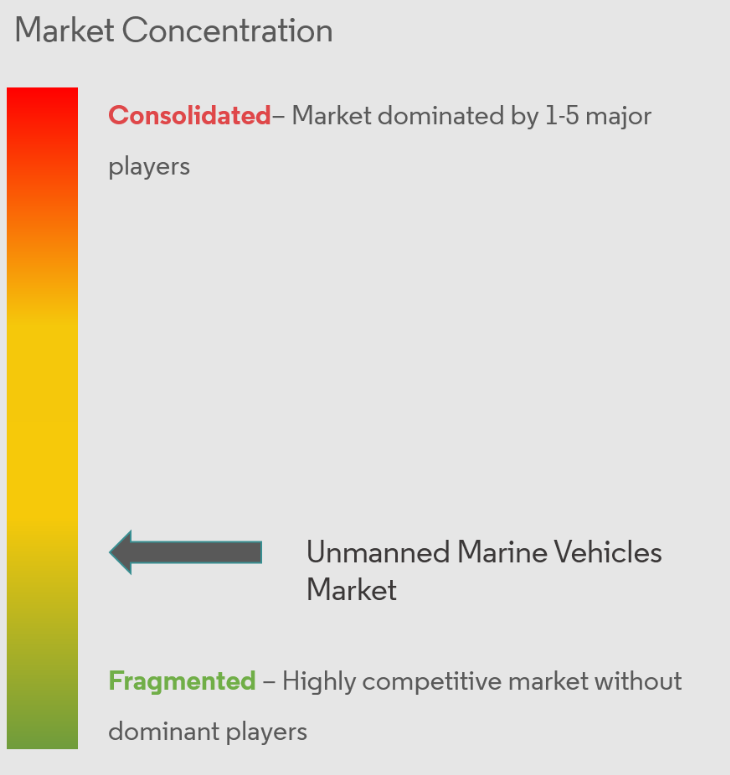 Market Concentration

Consolidated– Market dominated by 1-5 major players

Unmanned Marine Vehicles Market

Fragmented – Highly competitive market without dominant players